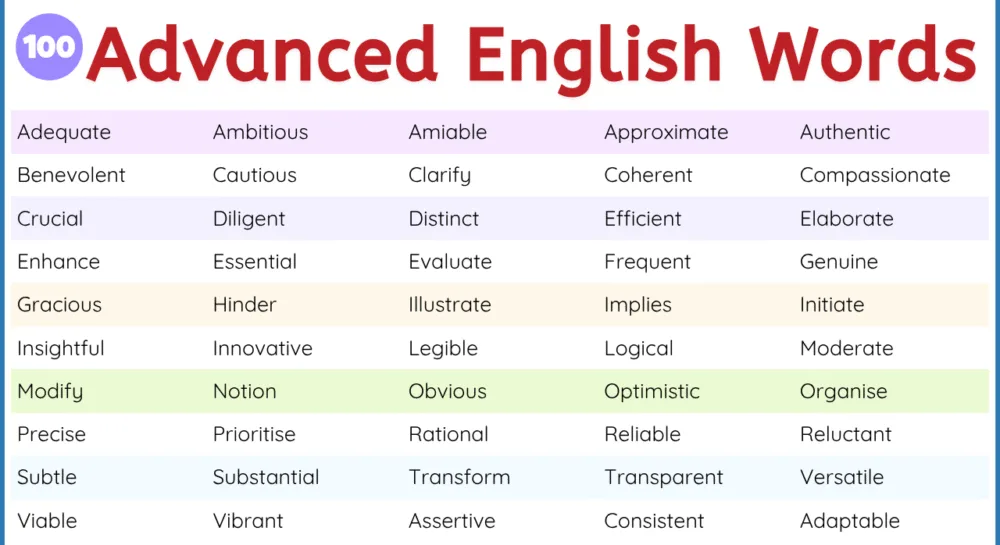 100 Advanced English Words

| Adequate | Ambitious | Amiable | Approximate | Authentic |
|---|---|---|---|---|
| Benevolent | Cautious | Clarify | Coherent | Compassionate |
| Crucial | Diligent | Distinct | Efficient | Elaborate |
| Enhance | Essential | Evaluate | Frequent | Genuine |
| Gracious | Hinder | Illustrate | Implies | Initiate |
| Insightful | Innovative | Legible | Logical | Moderate |
| Modify | Notion | Obvious | Optimistic | Organise |
| Precise | Prioritise | Rational | Reliable | Reluctant |
| Subtle | Substantial | Transform | Transparent | Versatile |
| Viable | Vibrant | Assertive | Consistent | Adaptable |